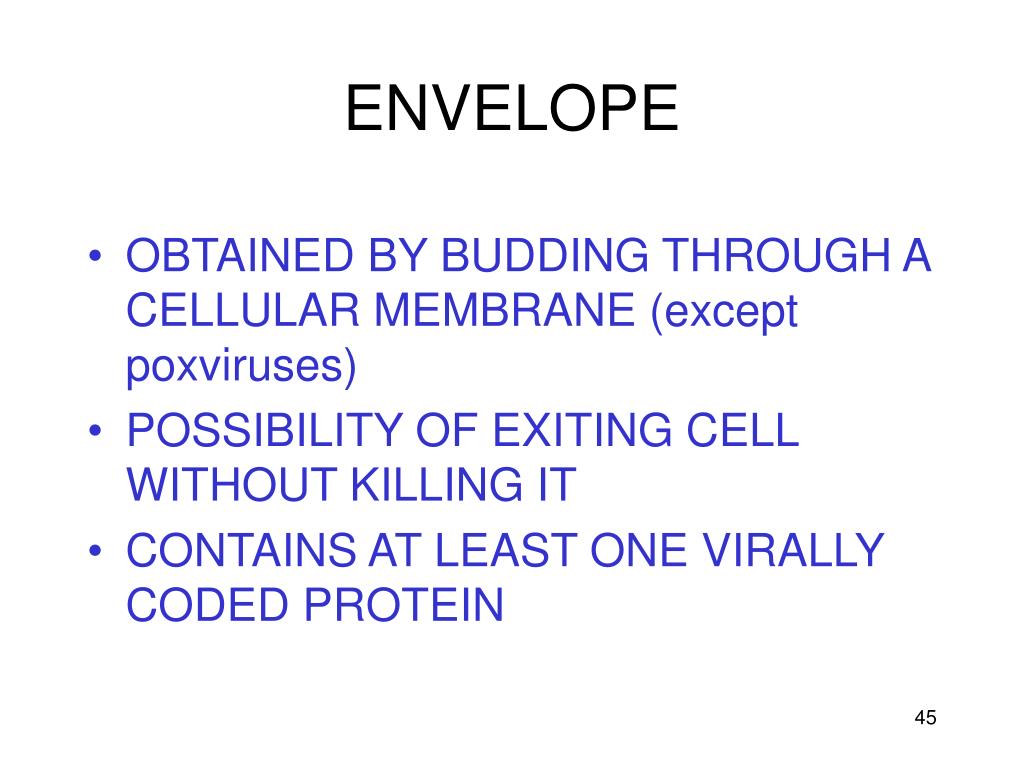 ENVELOPE

• OBTAINED BY BUDDING THROUGH A CELLULAR MEMBRANE (except poxviruses)
• POSSIBILITY OF EXITING CELL WITHOUT KILLING IT
• CONTAINS AT LEAST ONE VIRALLY CODED PROTEIN

45